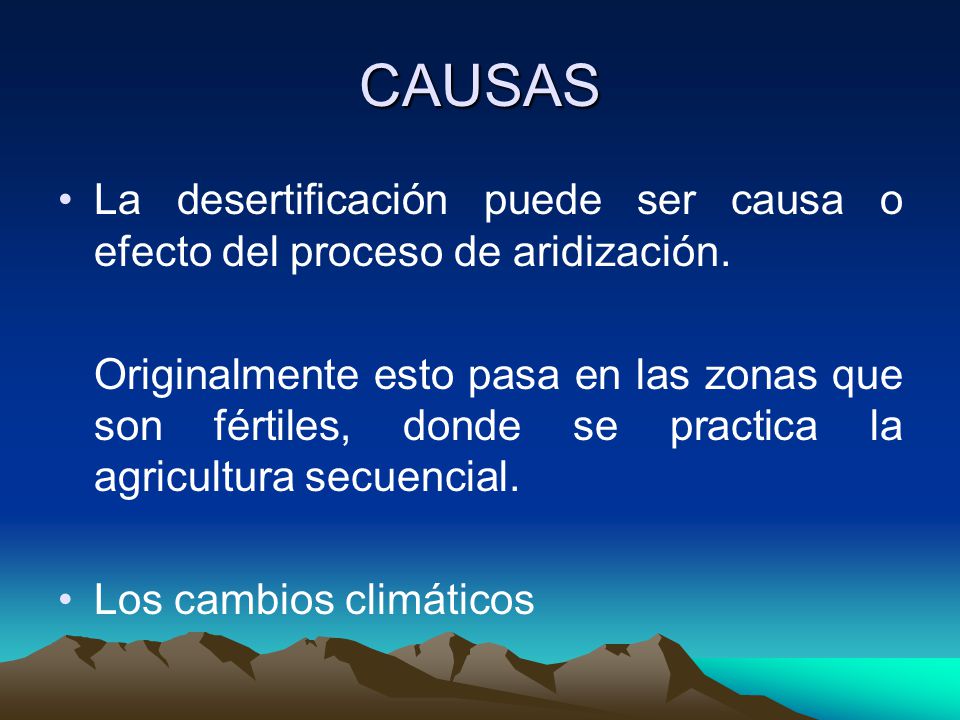 CAUSAS

• La desertificación puede ser causa o efecto del proceso de aridización.

Originalmente esto pasa en las zonas que son fértiles, donde se practica la agricultura secuencial.

• Los cambios climáticos